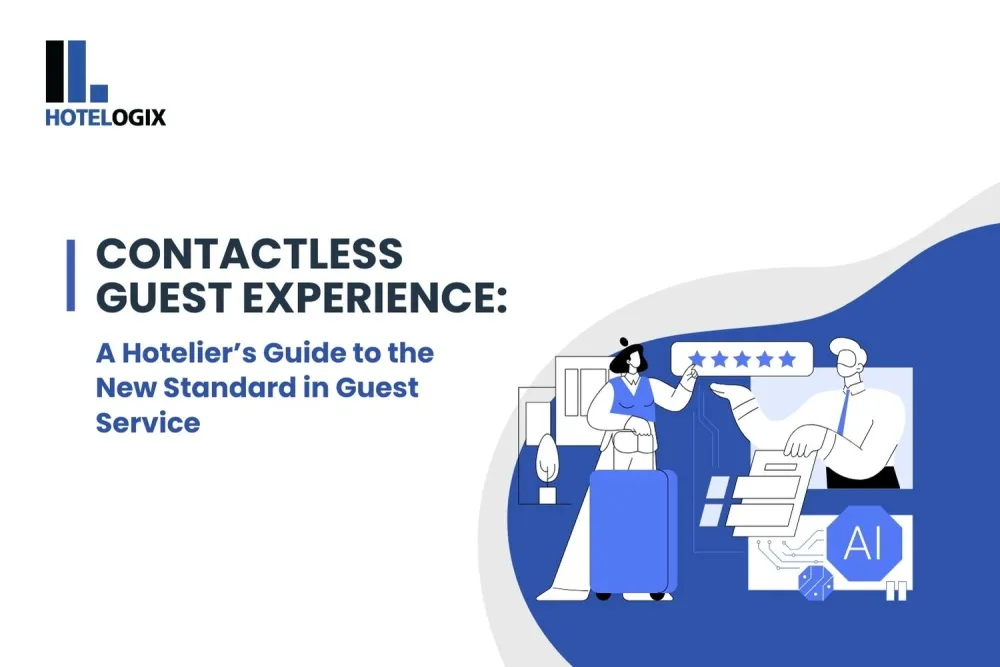 HOTELOGIX

CONTACTLESS GUEST EXPERIENCE:

A Hotelier's Guide to the New Standard in Guest Service

AI